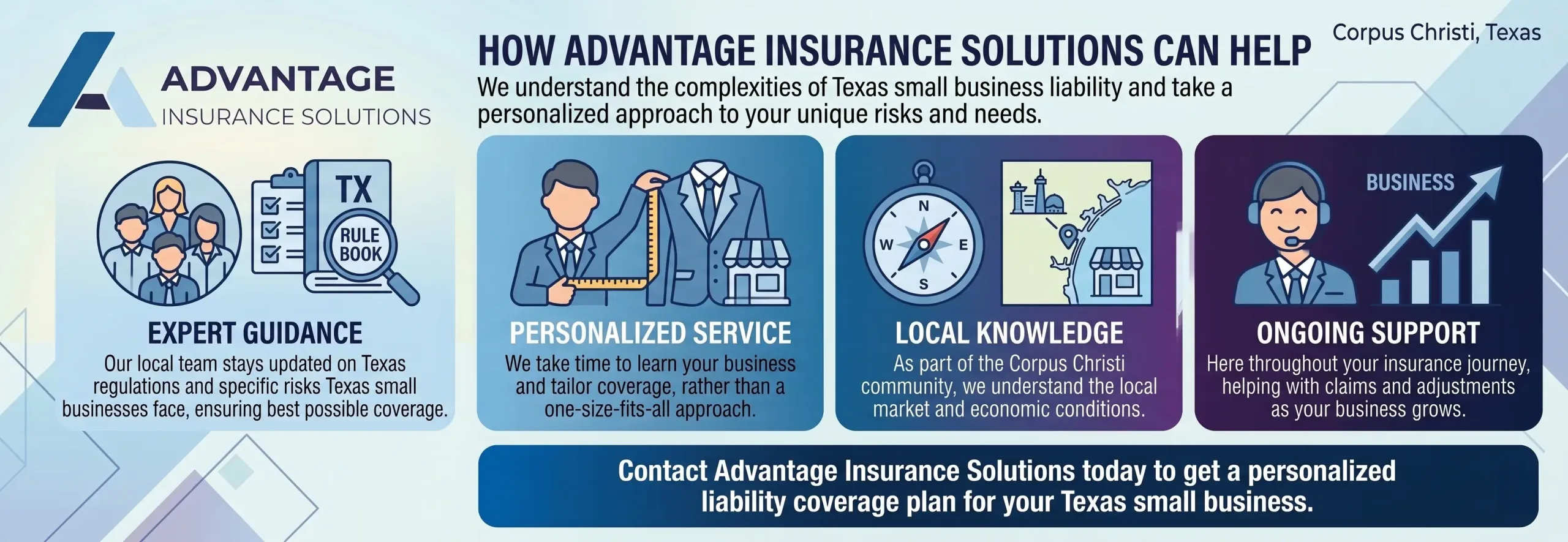 ADVANTAGE
INSURANCE SOLUTIONS

HOW ADVANTAGE INSURANCE SOLUTIONS CAN HELP

Corpus Christi, Texas

We understand the complexities of Texas small business liability and take a personalized approach to your unique risks and needs.

TX
RULE BOOK

EXPERT GUIDANCE
Our local team stays updated on Texas regulations and specific risks Texas small businesses face, ensuring best possible coverage.

PERSONALIZED SERVICE
We take time to learn your business and tailor coverage, rather than a one-size-fits-all approach.

N
W
E
S

LOCAL KNOWLEDGE
As part of the Corpus Christi community, we understand the local market and economic conditions.

BUSINESS

ONGOING SUPPORT
Here throughout your insurance journey, helping with claims and adjustments as your business grows.

Contact Advantage Insurance Solutions today to get a personalized liability coverage plan for your Texas small business.